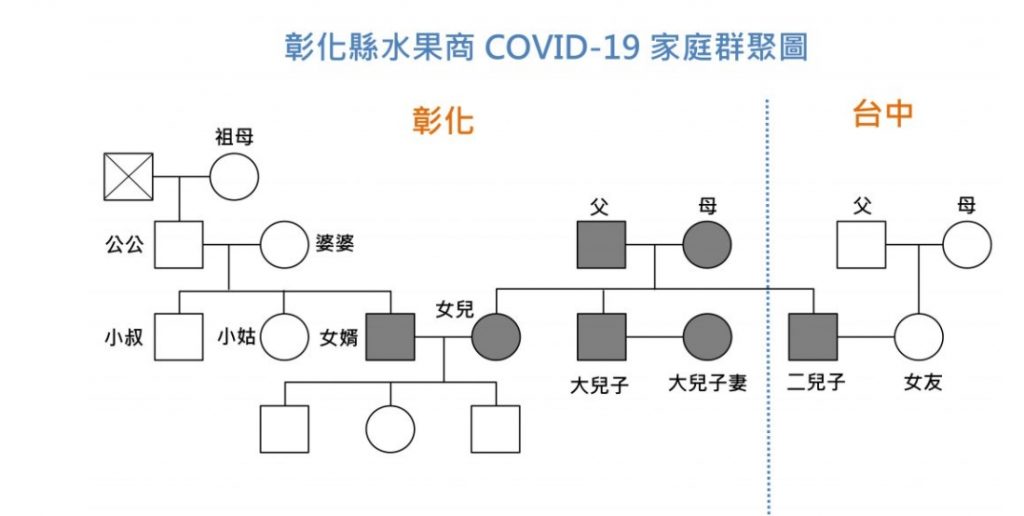 彰化縣水果商 COVID-19 家庭群聚圖

彰化

台中

祖母

公公

婆婆

父

母

父

母

小叔

小姑

女婿

女兒

大兒子

大兒子妻

二兒子

女友